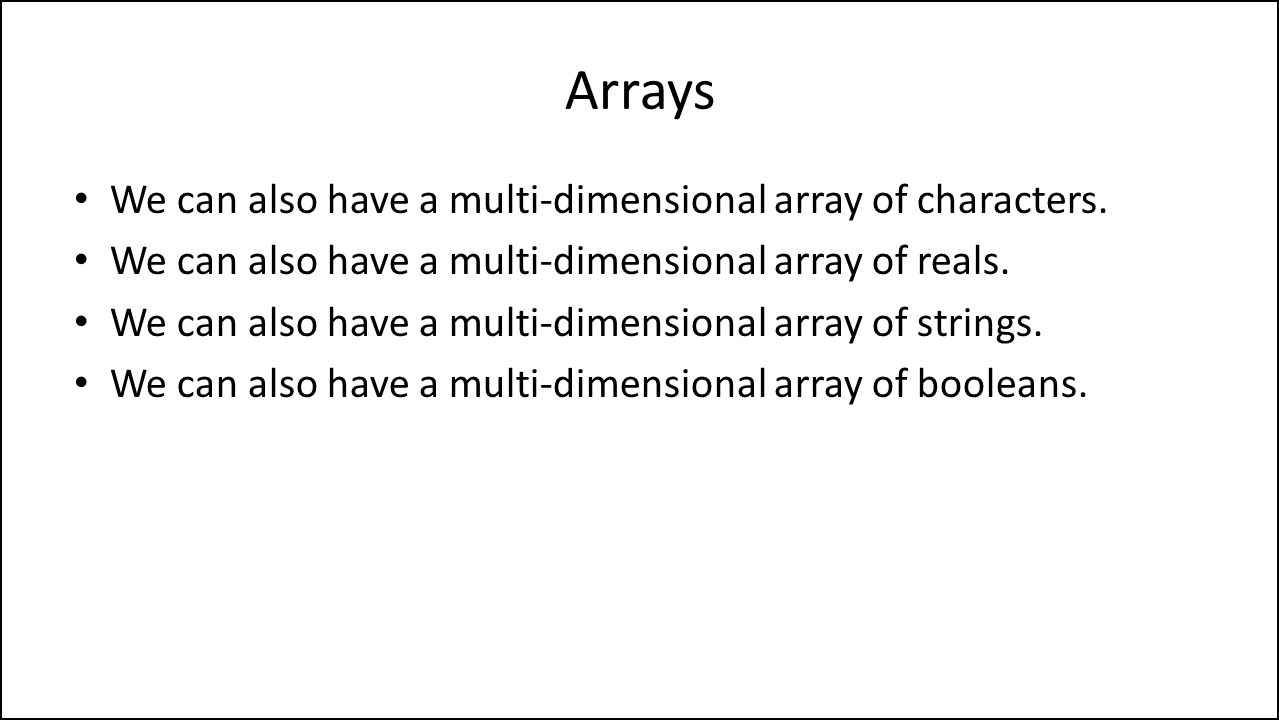 Arrays

• We can also have a multi-dimensional array of characters.
• We can also have a multi-dimensional array of reals.
• We can also have a multi-dimensional array of strings.
• We can also have a multi-dimensional array of booleans.